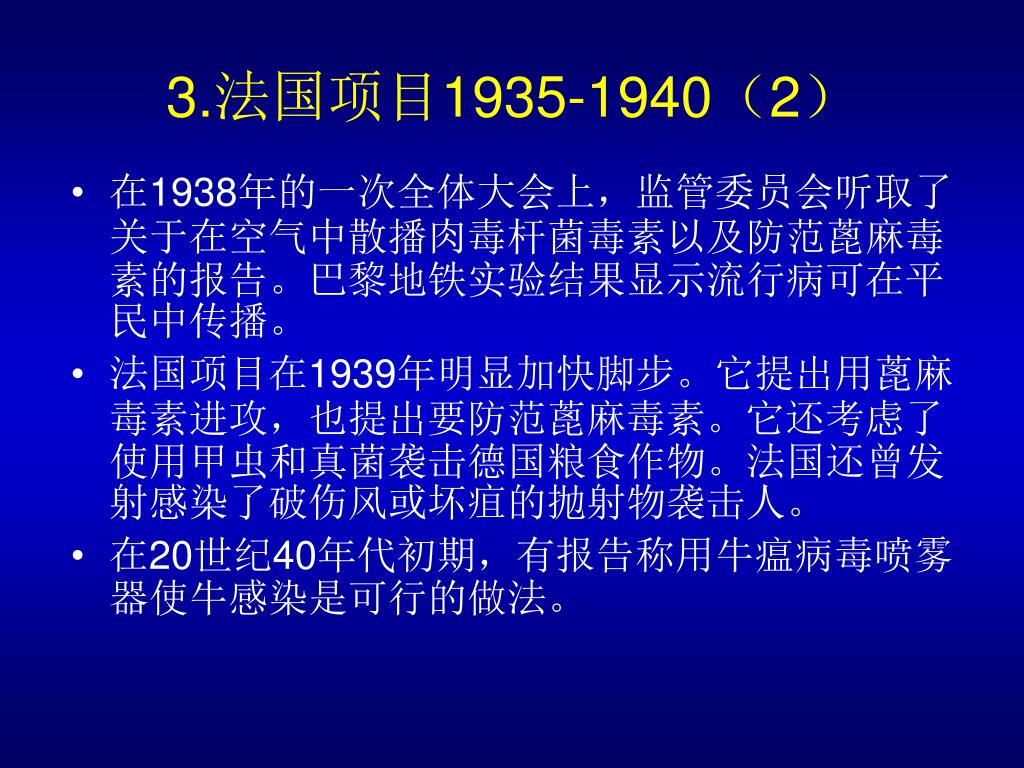 3.法国项目1935-1940（2）

• 在1938年的一次全体大会上，监管委员会听取了关于在空气中散播肉毒杆菌毒素以及防范蓖麻毒素的报告。巴黎地铁实验结果显示流行病可在平民中传播。

• 法国项目在1939年明显加快脚步。它提出用蓖麻毒素进攻，也提出要防范蓖麻毒素。它还考虑了使用甲虫和真菌袭击德国粮食作物。法国还曾发射感染了破伤风或坏疽的抛射物袭击人。

• 在20世纪40年代初期，有报告称用牛瘟病毒喷雾器使牛感染是可行的做法。